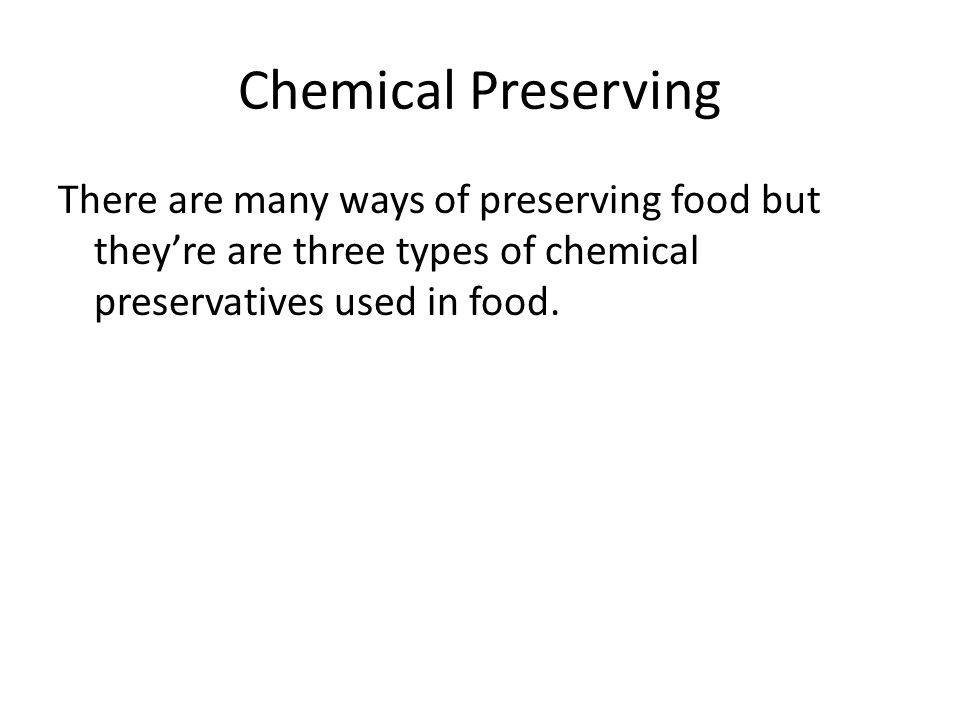 Chemical Preserving

There are many ways of preserving food but they’re are three types of chemical preservatives used in food.